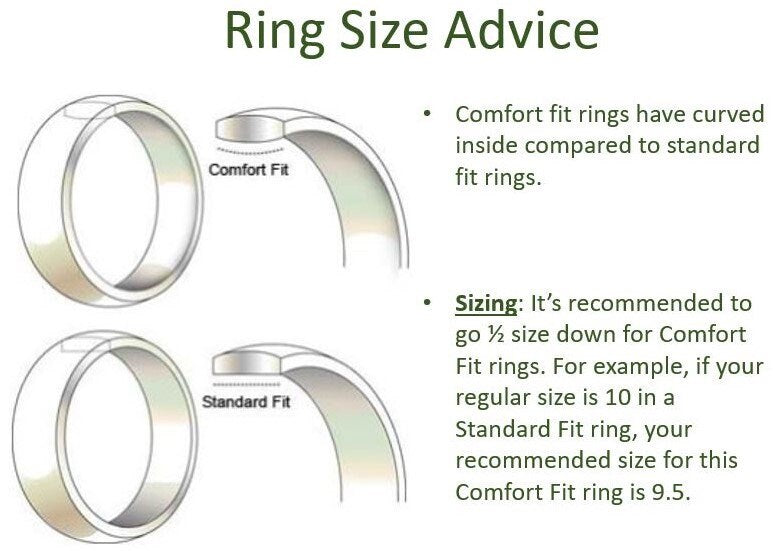 Ring Size Advice

Comfort Fit

Standard Fit

• Comfort fit rings have curved inside compared to standard fit rings.

• Sizing: It's recommended to go ½ size down for Comfort Fit rings. For example, if your regular size is 10 in a Standard Fit ring, your recommended size for this Comfort Fit ring is 9.5.